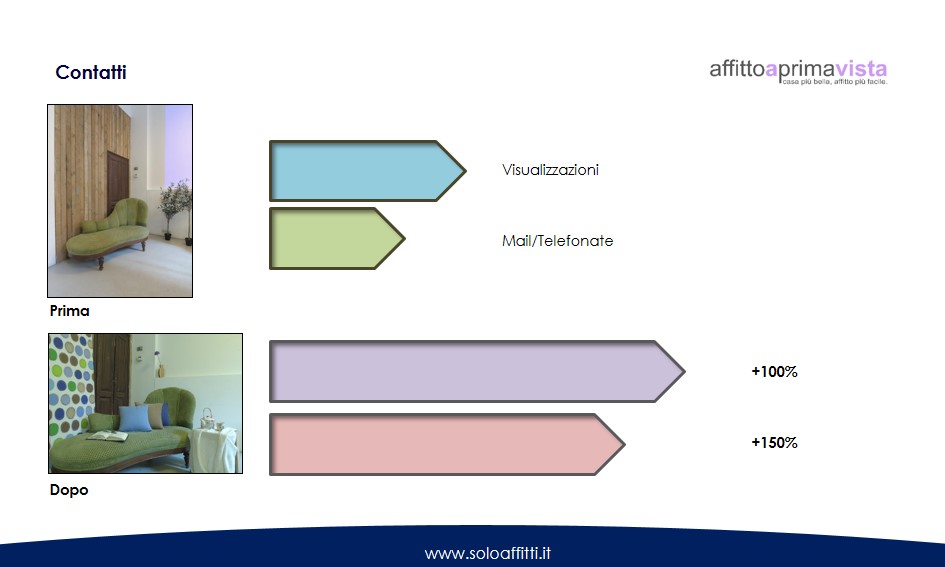 Contatti

affittoaprimavista
casa più bella, affitto più facile.

Visualizzazioni

Mail/Telefonate

Prima

+100%

+150%

Dopo

www.soloaffitti.it